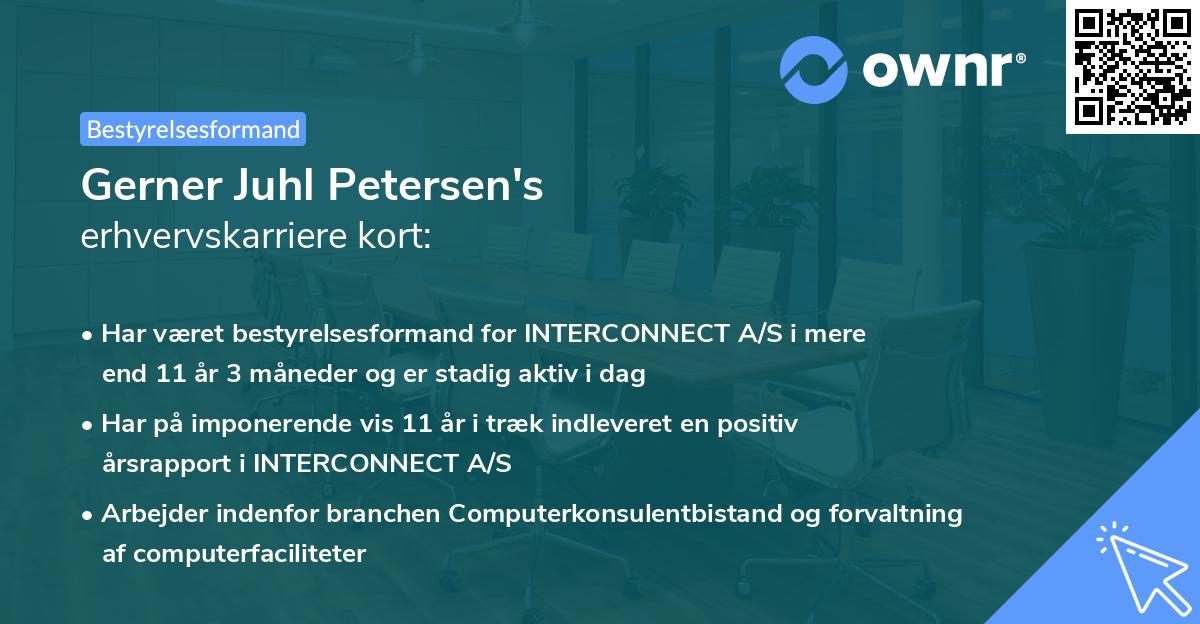 ownr®

Bestyrelsesformand

Gerner Juhl Petersen's
erhvervskarriere kort:

• Har været bestyrelsesformand for INTERCONNECT A/S i mere end 11 år 3 måneder og er stadig aktiv i dag
• Har på imponerende vis 11 år i træk indleveret en positiv årsrapport i INTERCONNECT A/S
• Arbejder indenfor branchen Computerkonsulentbistand og forvaltning af computerfaciliteter